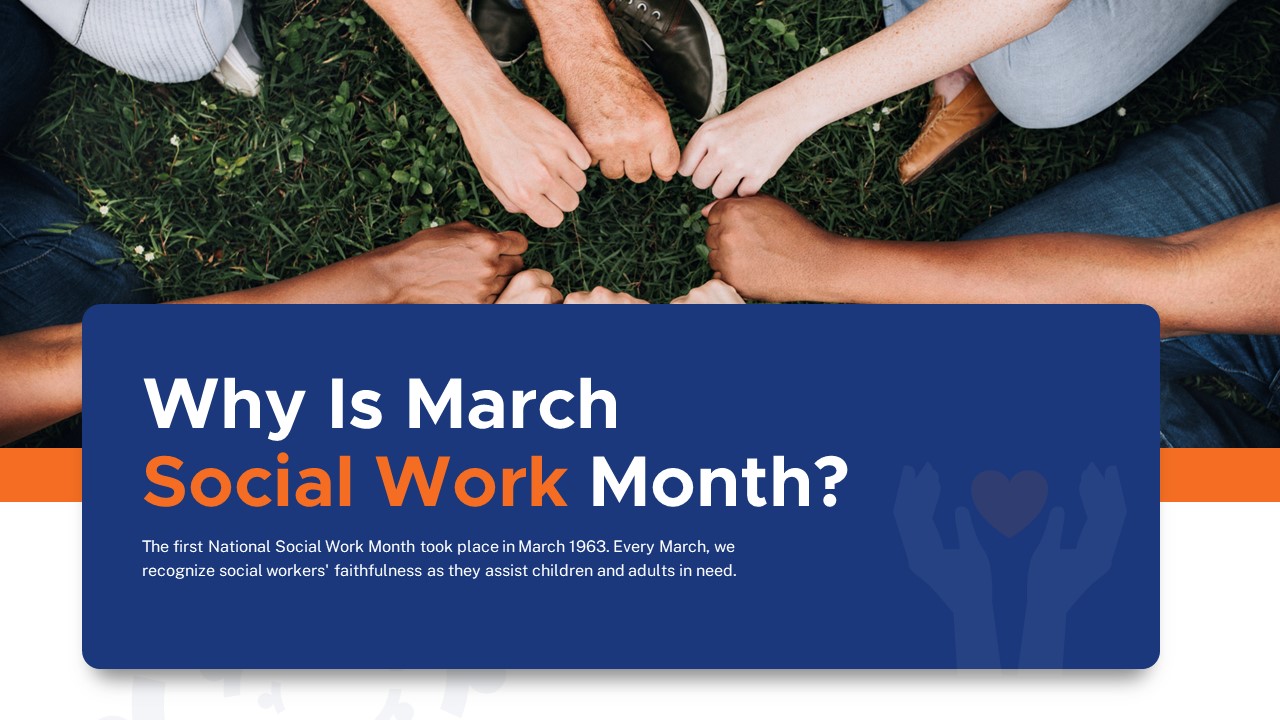 Why Is March Social Work Month?

The first National Social Work Month took place in March 1963. Every March, we recognize social workers' faithfulness as they assist children and adults in need.